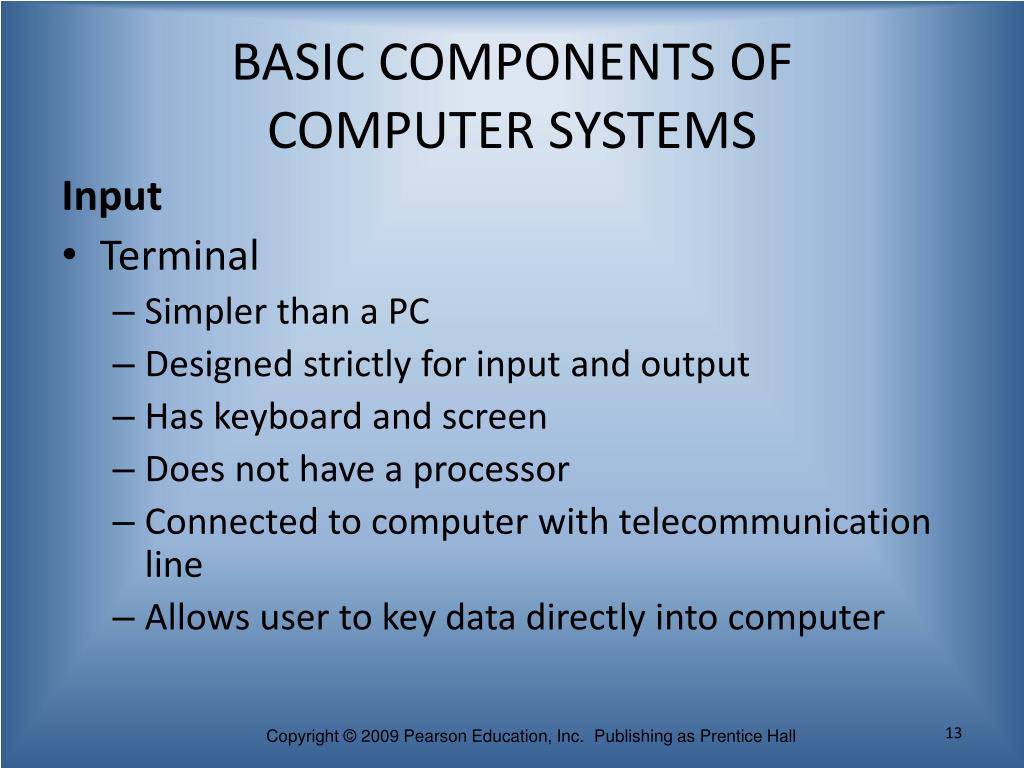 BASIC COMPONENTS OF COMPUTER SYSTEMS

Input

• Terminal
– Simpler than a PC
– Designed strictly for input and output
– Has keyboard and screen
– Does not have a processor
– Connected to computer with telecommunication line
– Allows user to key data directly into computer

Copyright © 2009 Pearson Education, Inc. Publishing as Prentice Hall

13